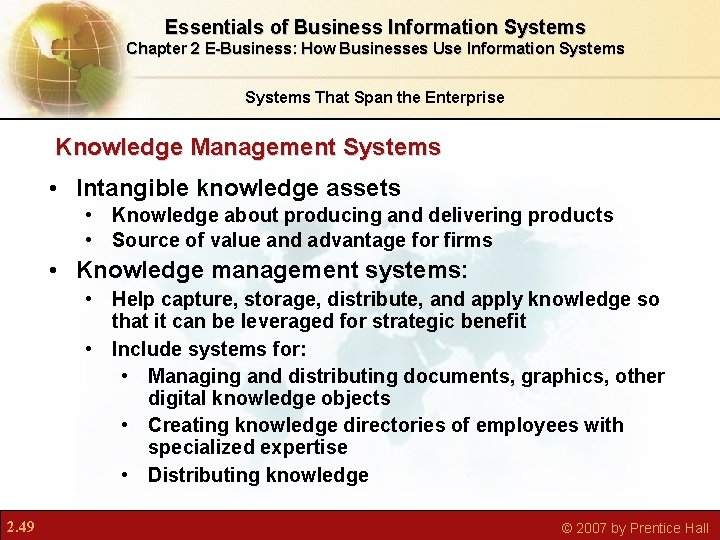 Essentials of Business Information Systems
Chapter 2 E-Business: How Businesses Use Information Systems

Systems That Span the Enterprise

Knowledge Management Systems

• Intangible knowledge assets
  • Knowledge about producing and delivering products
  • Source of value and advantage for firms
• Knowledge management systems:
  • Help capture, storage, distribute, and apply knowledge so that it can be leveraged for strategic benefit
  • Include systems for:
    • Managing and distributing documents, graphics, other digital knowledge objects
    • Creating knowledge directories of employees with specialized expertise
    • Distributing knowledge

2.49

© 2007 by Prentice Hall